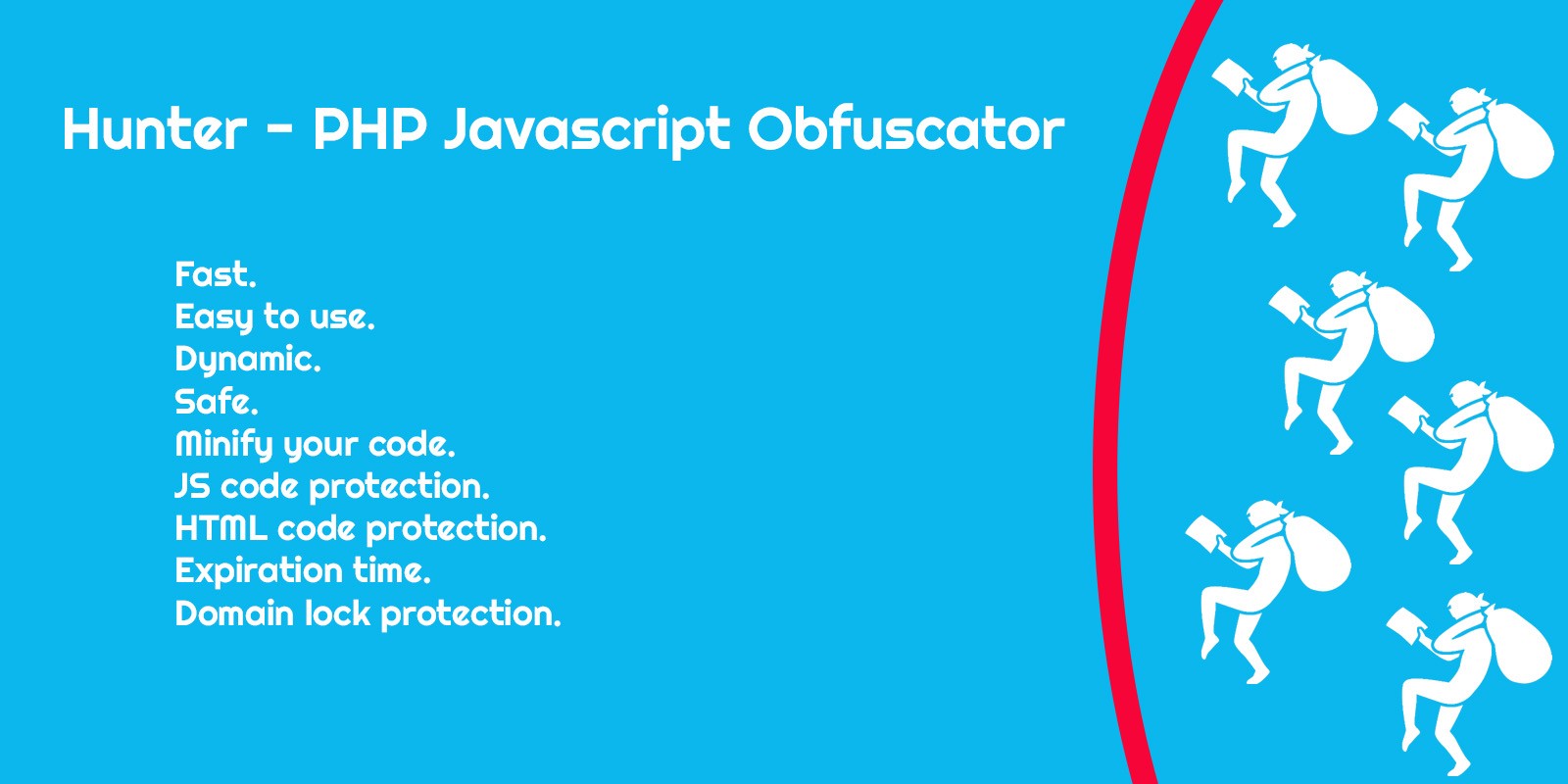 Hunter - PHP Javascript Obfuscator

Fast.
Easy to use.
Dynamic.
Safe.
Minify your code.
JS code protection.
HTML code protection.
Expiration time.
Domain lock protection.